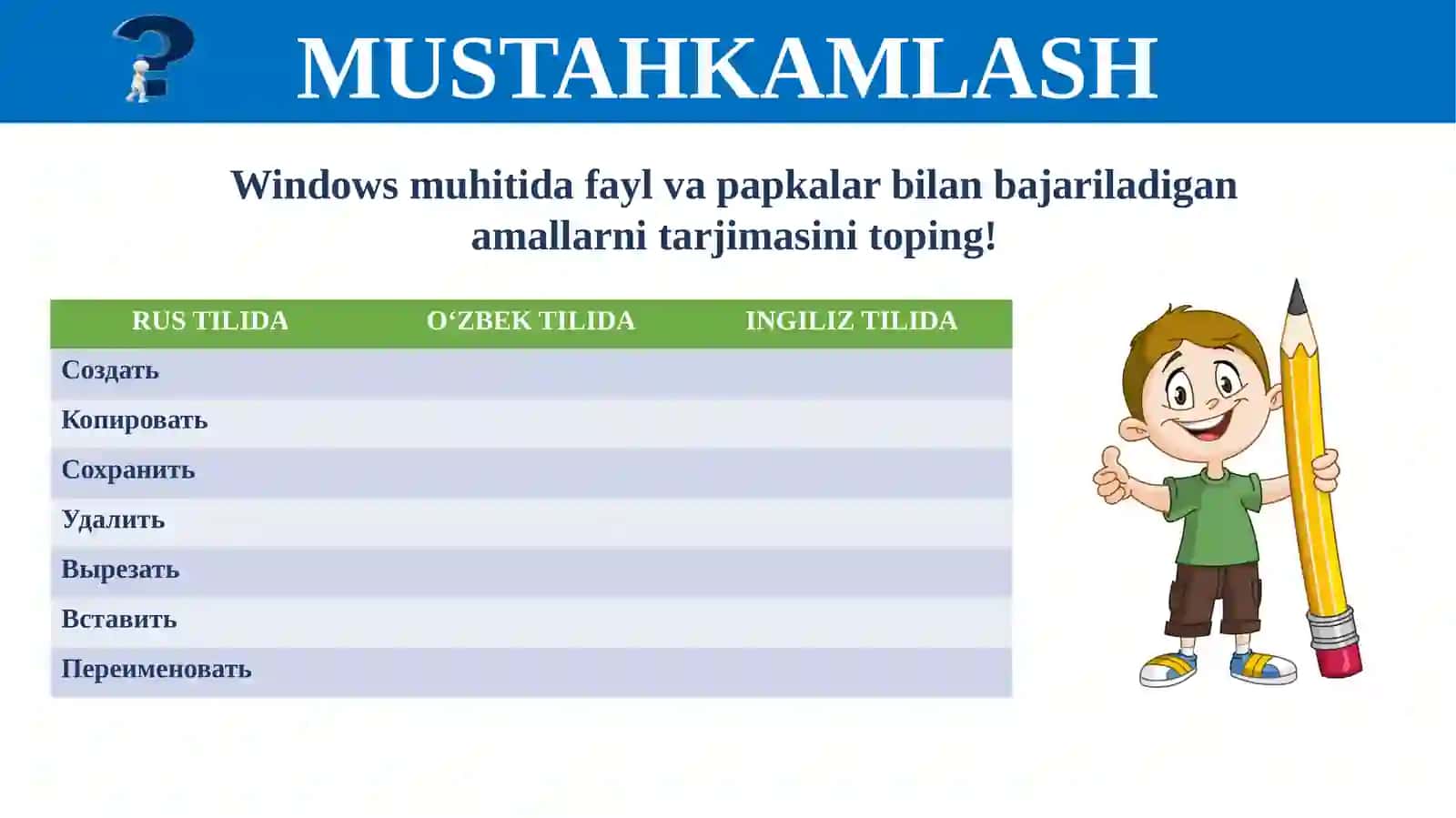 MUSTAHKAMLASH

Windows muhitida fayl va papkalar bilan bajariladigan amallarni tarjimasini toping!

| RUS TILIDA | O‘ZBEK TILIDA | INGILIZ TILIDA |
|---|---|---|
| Создать | | |
| Копировать | | |
| Сохранить | | |
| Удалить | | |
| Вырезать | | |
| Вставить | | |
| Переименовать | | |